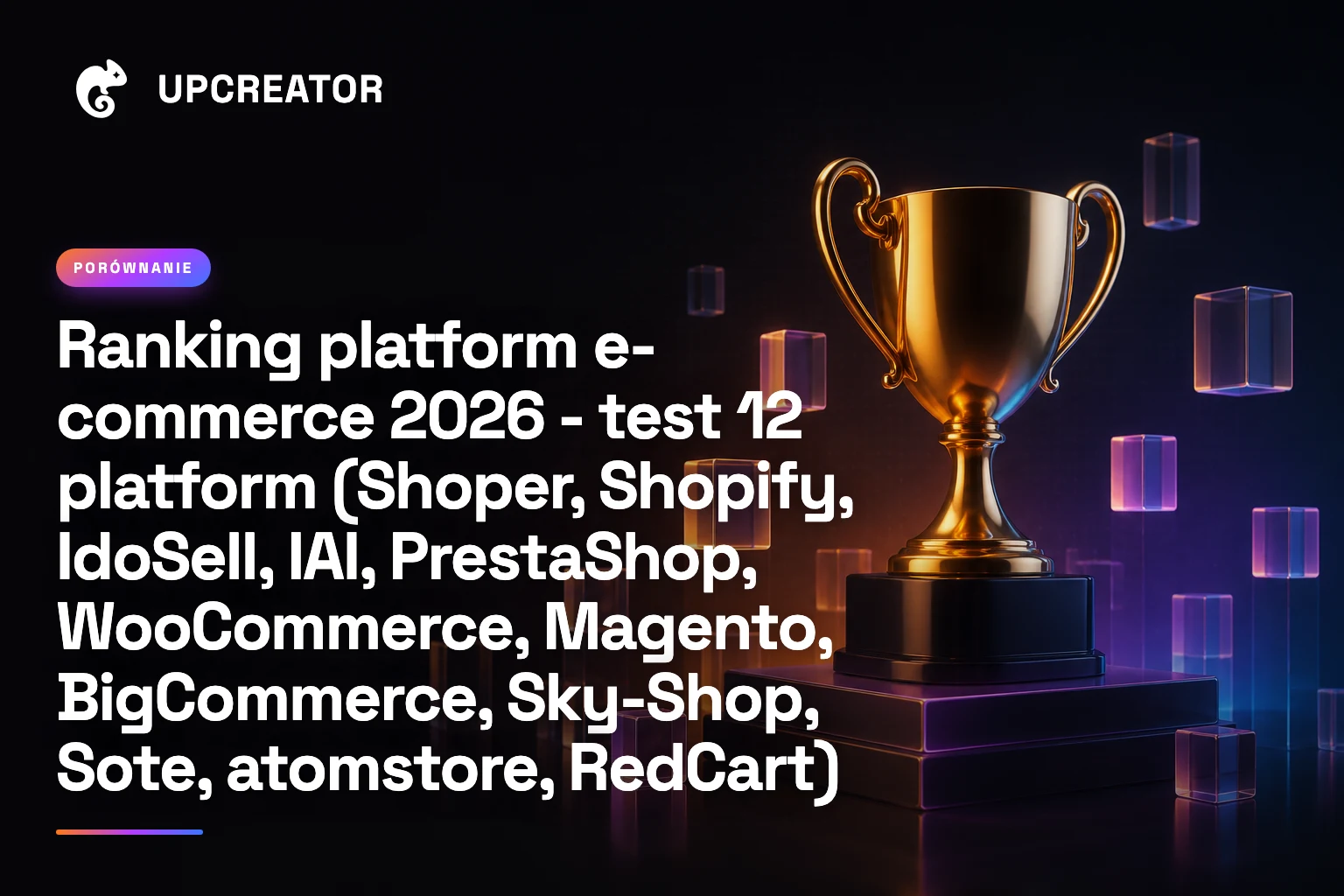 UPCREATOR

PORÓWNANIE

Ranking platform e-commerce 2026 - test 12 platform (Shoper, Shopify, IdoSell, IAI, PrestaShop, WooCommerce, Magento, BigCommerce, Sky-Shop, Sote, atomstore, RedCart)